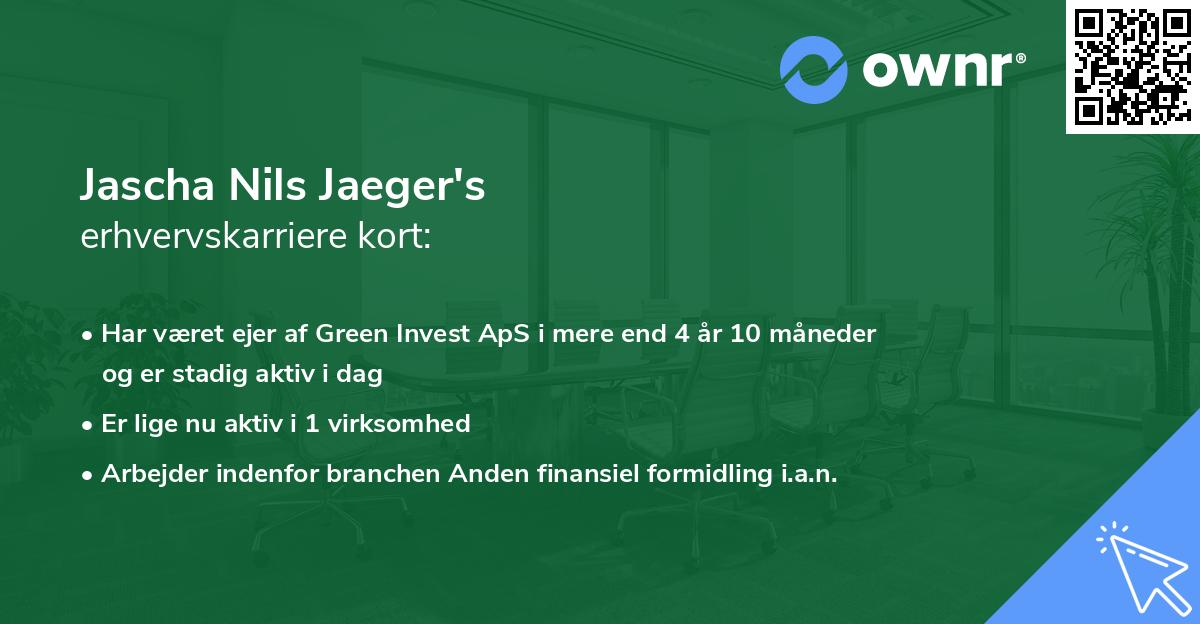 ownr®

Jascha Nils Jaeger's
erhvervskarriere kort:

• Har været ejer af Green Invest ApS i mere end 4 år 10 måneder og er stadig aktiv i dag
• Er lige nu aktiv i 1 virksomhed
• Arbejder indenfor branchen Anden finansiel formidling i.a.n.